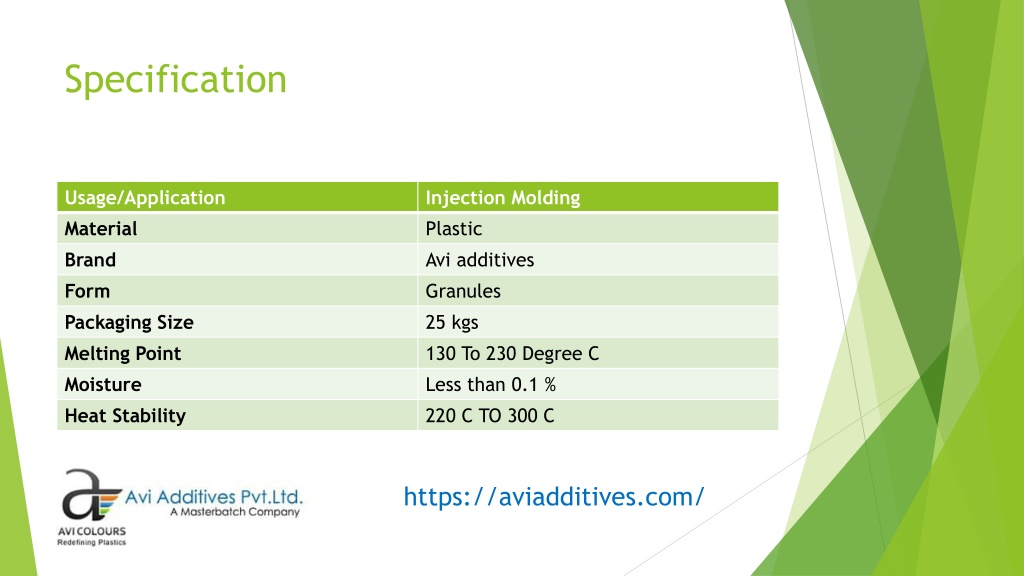 Specification

| Usage/Application | Injection Molding |
|---|---|
| Material | Plastic |
| Brand | Avi additives |
| Form | Granules |
| Packaging Size | 25 kgs |
| Melting Point | 130 To 230 Degree C |
| Moisture | Less than 0.1 % |
| Heat Stability | 220 C TO 300 C |

Avi Additives Pvt.Ltd.
A Masterbatch Company
AVI COLOURS
Redefining Plastics

https://aviadditives.com/